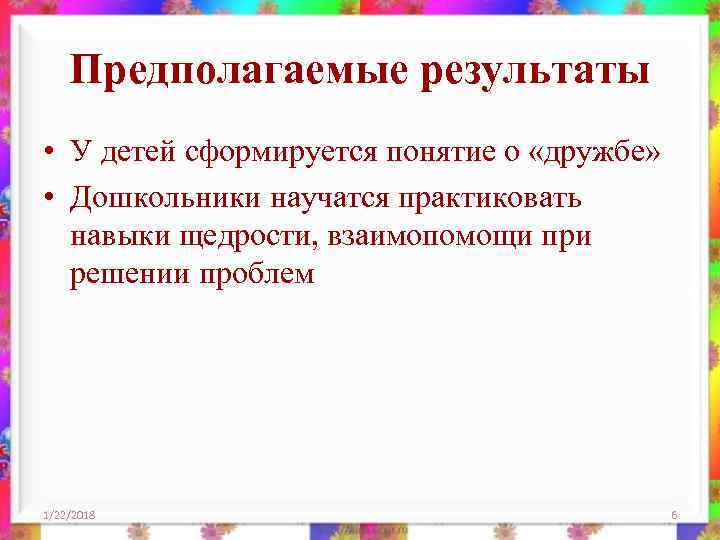 Предполагаемые результаты

• У детей сформируется понятие о «дружбе»

• Дошкольники научатся практиковать навыки щедрости, взаимопомощи при решении проблем

1/22/2018

6